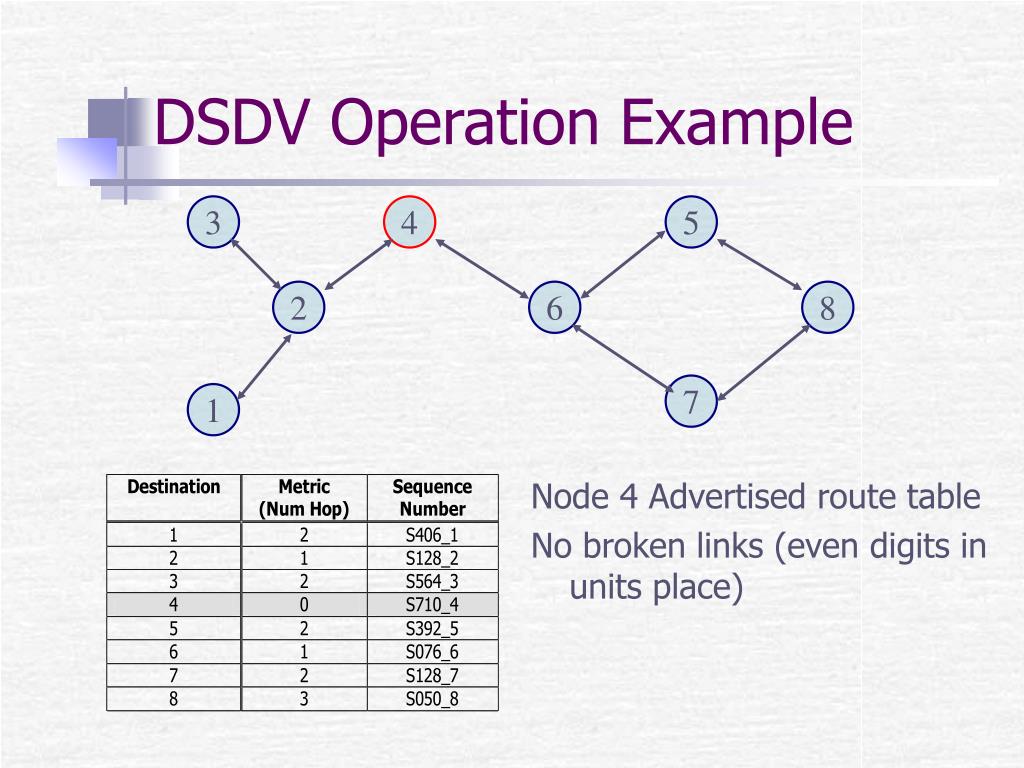 DSDV Operation Example

3
4
5
2
6
8
1
7

| Destination | Metric (Num Hop) | Sequence Number |
|---|---|---|
| 1 | 2 | S406_1 |
| 2 | 1 | S128_2 |
| 3 | 2 | S564_3 |
| 4 | 0 | S710_4 |
| 5 | 2 | S392_5 |
| 6 | 1 | S076_6 |
| 7 | 2 | S128_7 |
| 8 | 3 | S050_8 |

Node 4 Advertised route table

No broken links (even digits in units place)